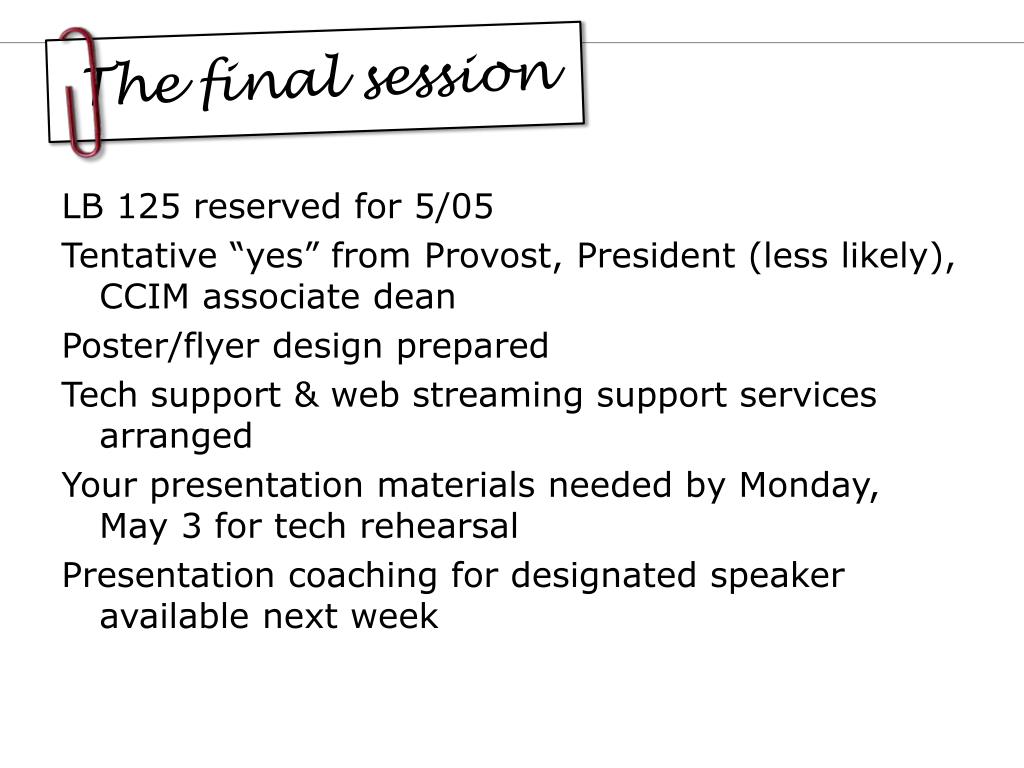 The final session

LB 125 reserved for 5/05

Tentative “yes” from Provost, President (less likely), CCIM associate dean

Poster/flyer design prepared

Tech support & web streaming support services arranged

Your presentation materials needed by Monday, May 3 for tech rehearsal

Presentation coaching for designated speaker available next week